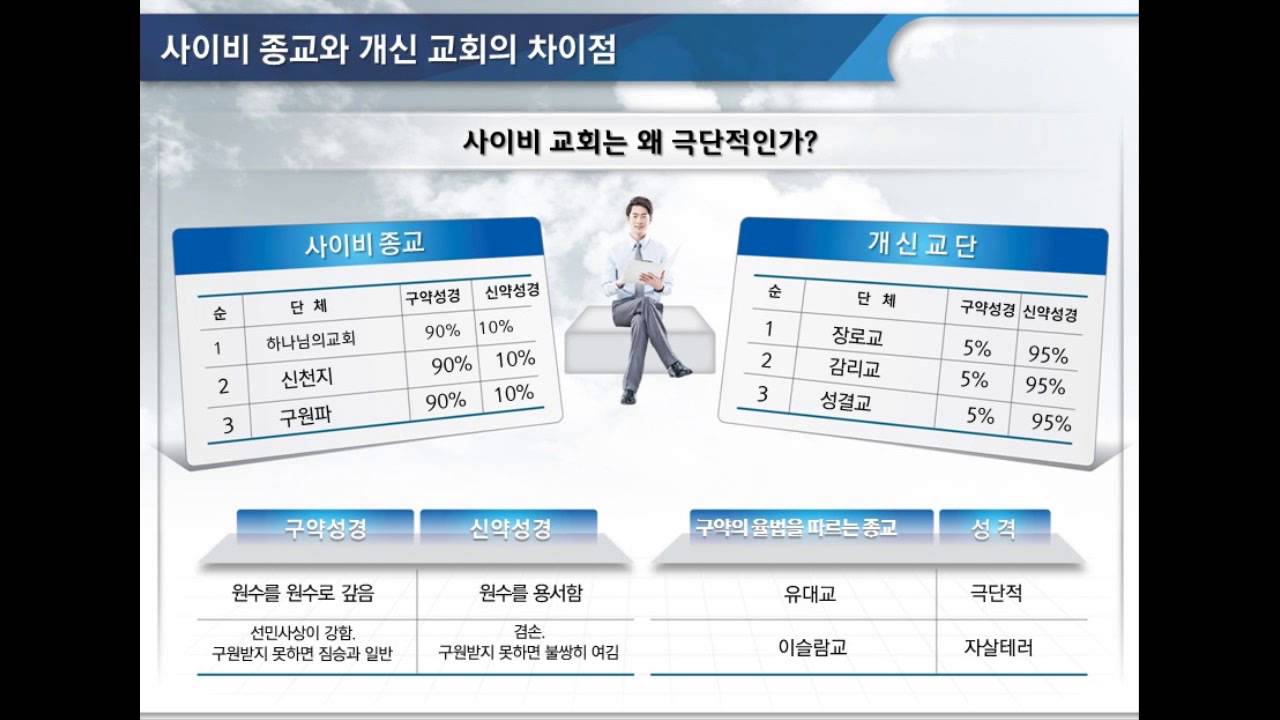 사이비 종교와 개신 교회의 차이점

사이비 교회는 왜 극단적인가?

사이비 종교

| 순 | 단 체 | 구약성경 | 신약성경 |
|---|---|---|---|
| 1 | 하나님의교회 | 90% | 10% |
| 2 | 신천지 | 90% | 10% |
| 3 | 구원파 | 90% | 10% |

개 신 교 단

| 순 | 단 체 | 구약성경 | 신약성경 |
|---|---|---|---|
| 1 | 장로교 | 5% | 95% |
| 2 | 감리교 | 5% | 95% |
| 3 | 성결교 | 5% | 95% |

| 구약성경 | 신약성경 |
|---|---|
| 원수를 원수로 갚음 | 원수를 용서함 |
| 선민사상이 강함. 구원받지 못하면 짐승과 일반 | 겸손. 구원받지 못하면 불쌍히 여김 |

| 구약의 율법을 따르는 종교 | 성 격 |
|---|---|
| 유대교 | 극단적 |
| 이슬람교 | 자살테러 |